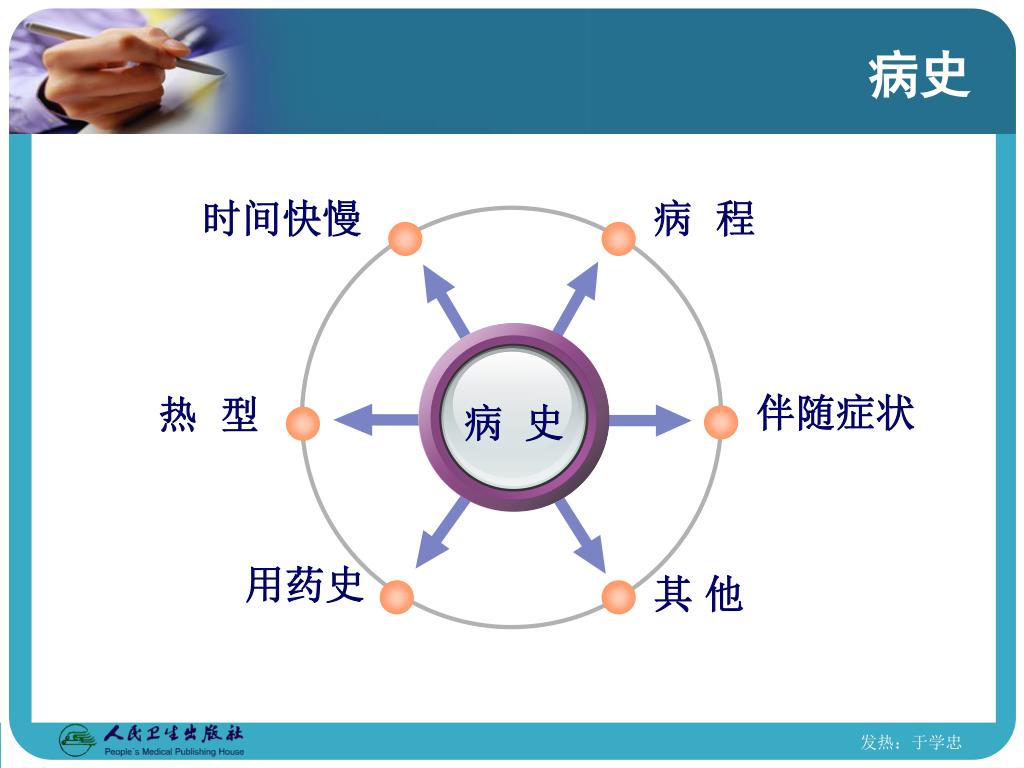 病史

时间快慢

病 程

热 型

病 史

伴随症状

用药史

其 他

人民卫生出版社
People's Medical Publishing House

发热：于学忠